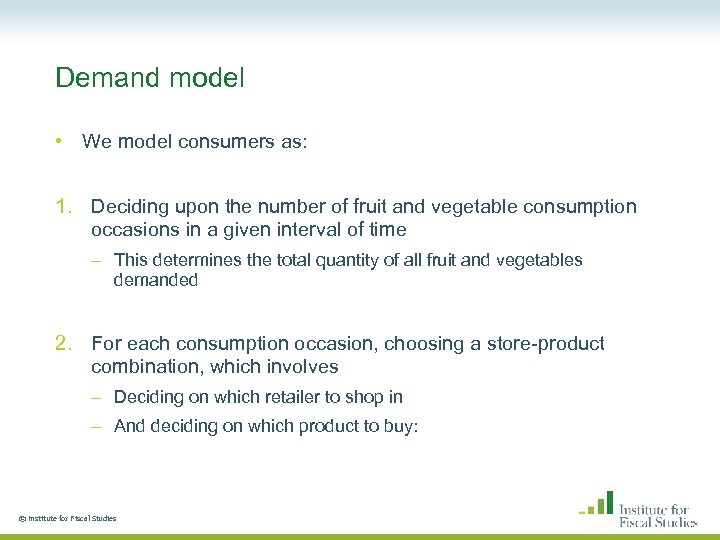 Demand model

• We model consumers as:

1. Deciding upon the number of fruit and vegetable consumption occasions in a given interval of time

– This determines the total quantity of all fruit and vegetables demanded

2. For each consumption occasion, choosing a store-product combination, which involves

– Deciding on which retailer to shop in

– And deciding on which product to buy:

© Institute for Fiscal Studies

Institute for Fiscal Studies